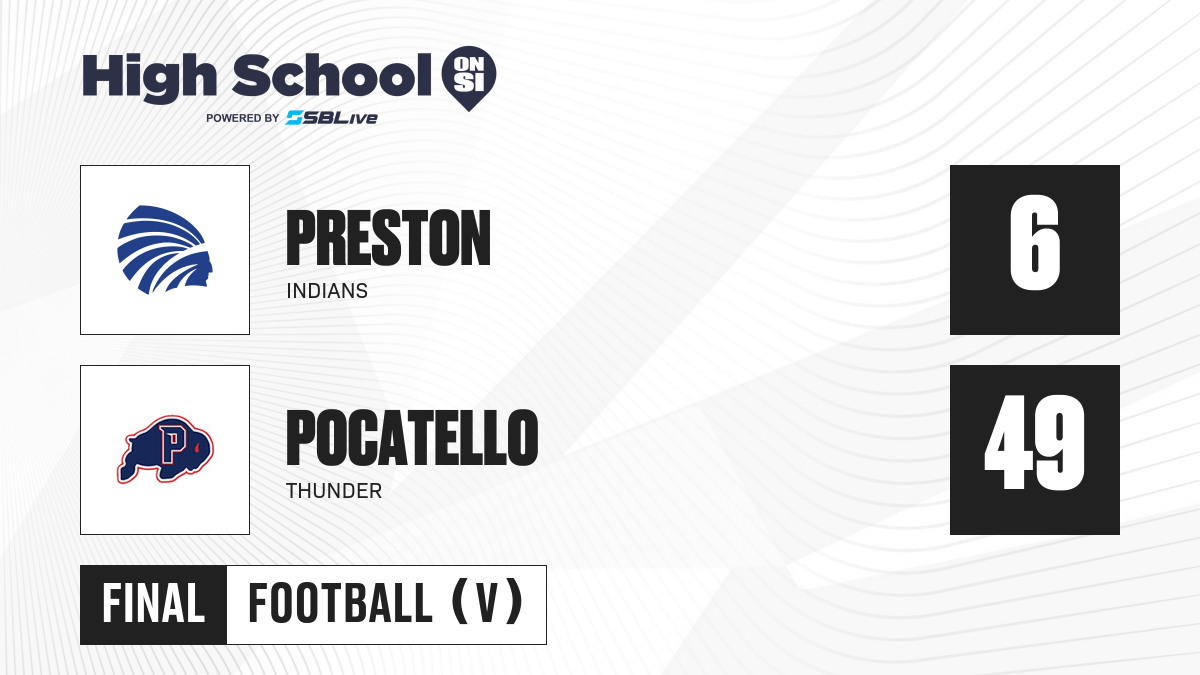 High School ON SI
POWERED BY SBLive

PRESTON
INDIANS

6

P

POCATELLO
THUNDER

49

FINAL FOOTBALL (V)